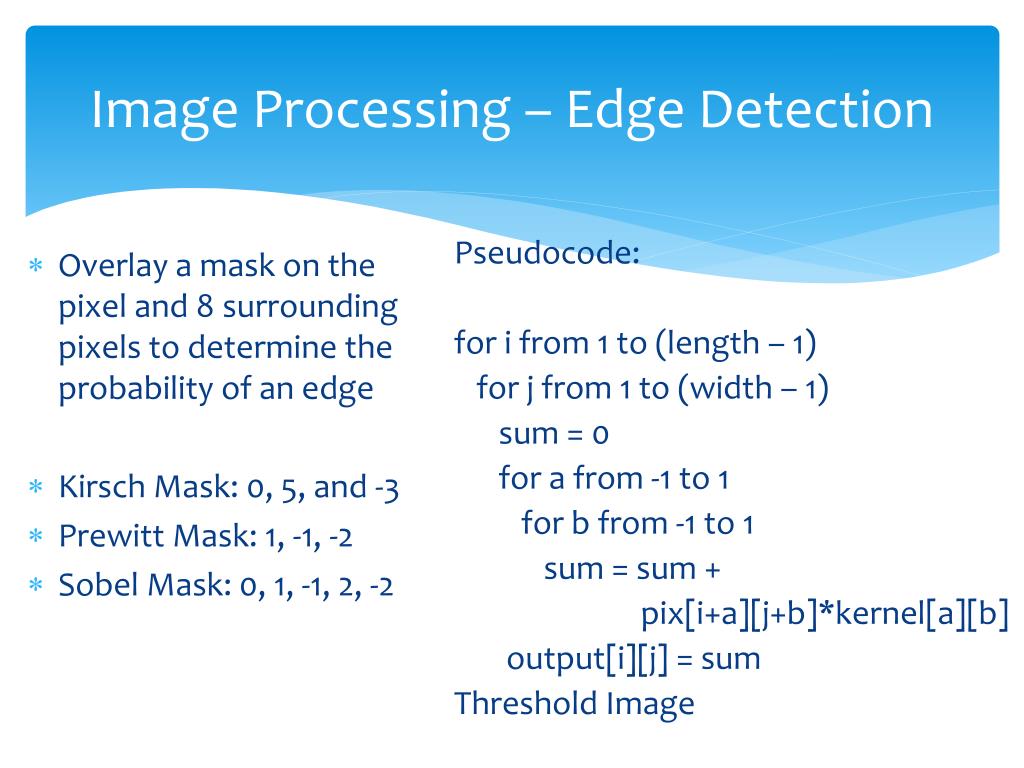 Image Processing – Edge Detection

∗ Overlay a mask on the pixel and 8 surrounding pixels to determine the probability of an edge

∗ Kirsch Mask: 0, 5, and -3
∗ Prewitt Mask: 1, -1, -2
∗ Sobel Mask: 0, 1, -1, 2, -2

Pseudocode:

for i from 1 to (length – 1)
for j from 1 to (width – 1)
sum = 0
for a from -1 to 1
for b from -1 to 1
sum = sum +
pix[i+a][j+b]*kernel[a][b]
output[i][j] = sum
Threshold Image